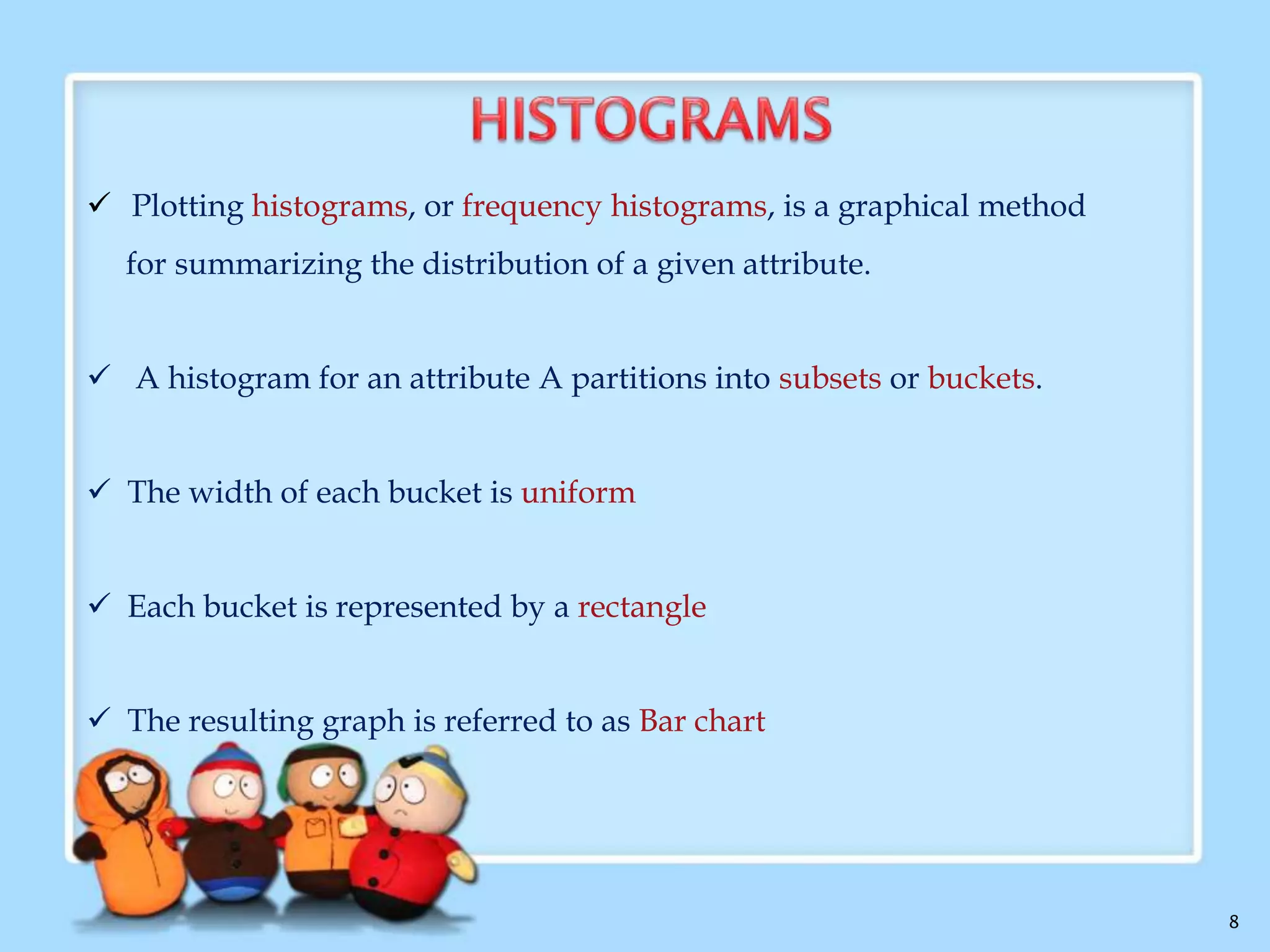 HISTOGRAMS

✓ Plotting histograms, or frequency histograms, is a graphical method for summarizing the distribution of a given attribute.

✓ A histogram for an attribute A partitions into subsets or buckets.

✓ The width of each bucket is uniform

✓ Each bucket is represented by a rectangle

✓ The resulting graph is referred to as Bar chart

8